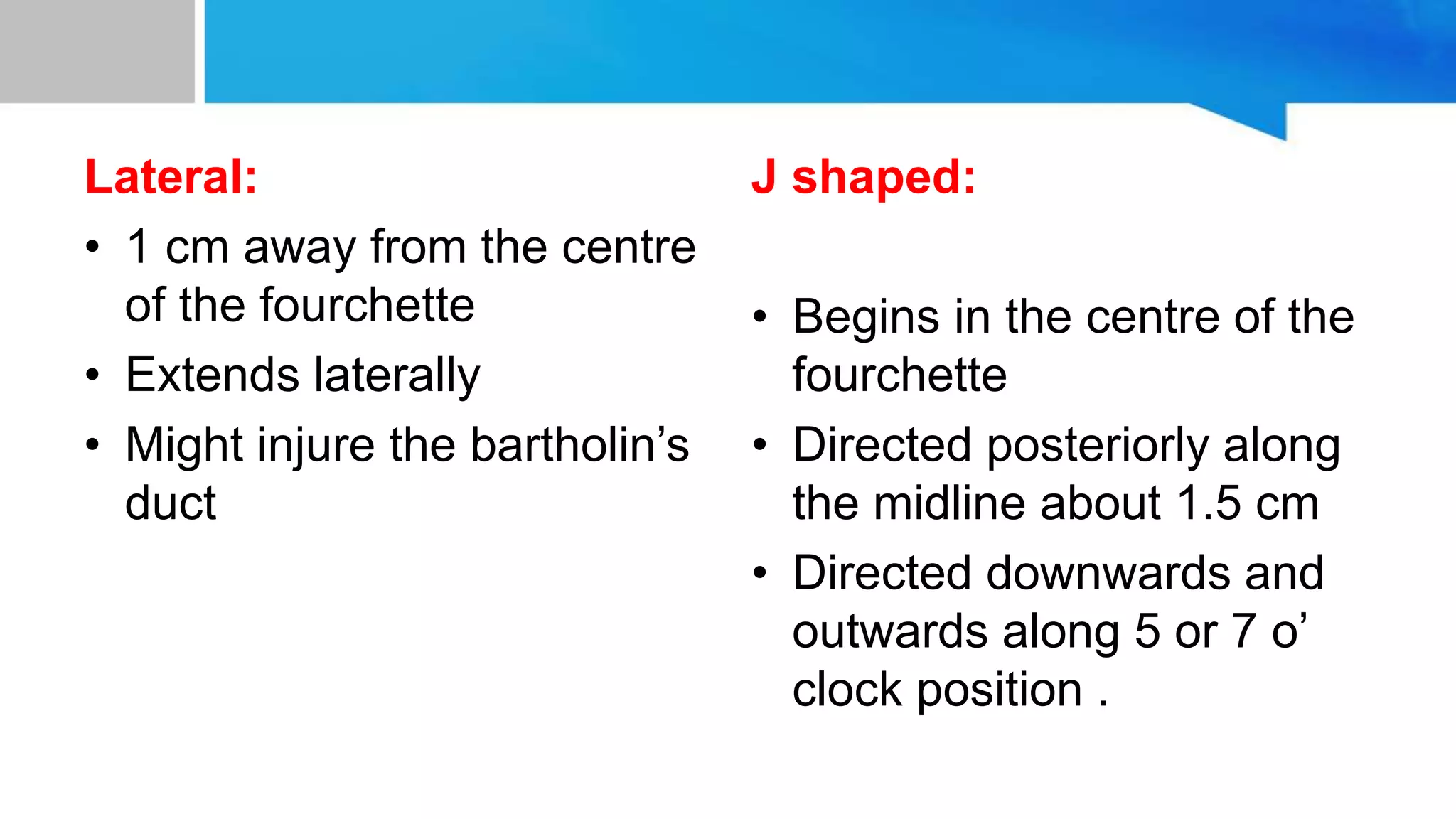 Lateral:

• 1 cm away from the centre of the fourchette
• Extends laterally
• Might injure the bartholin’s duct

J shaped:

• Begins in the centre of the fourchette
• Directed posteriorly along the midline about 1.5 cm
• Directed downwards and outwards along 5 or 7 o’ clock position .